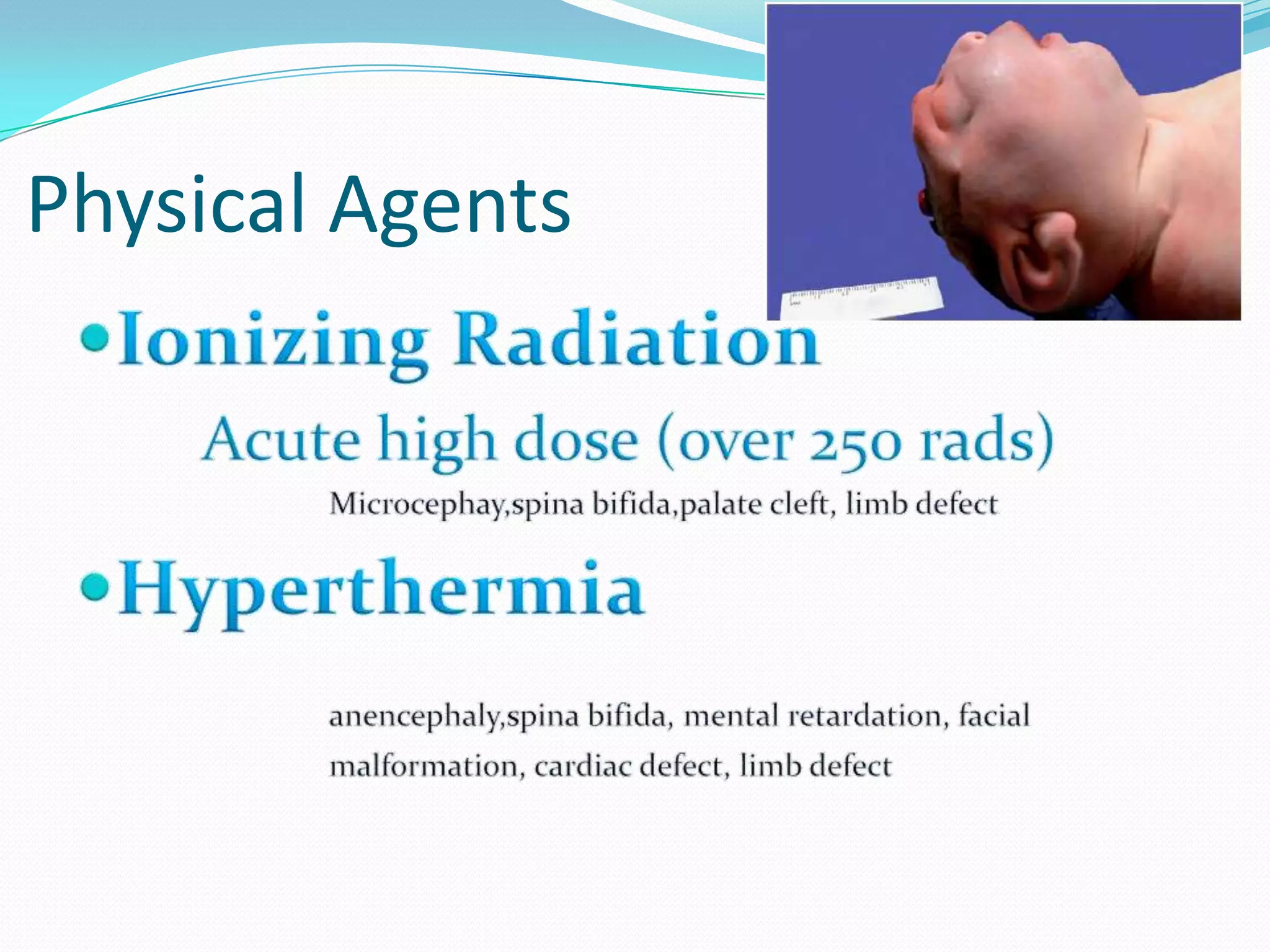 Physical Agents

•Ionizing Radiation

Acute high dose (over 250 rads)

Microcephay,spina bifida,palate cleft, limb defect

•Hyperthermia

anencephaly,spina bifida, mental retardation, facial malformation, cardiac defect, limb defect